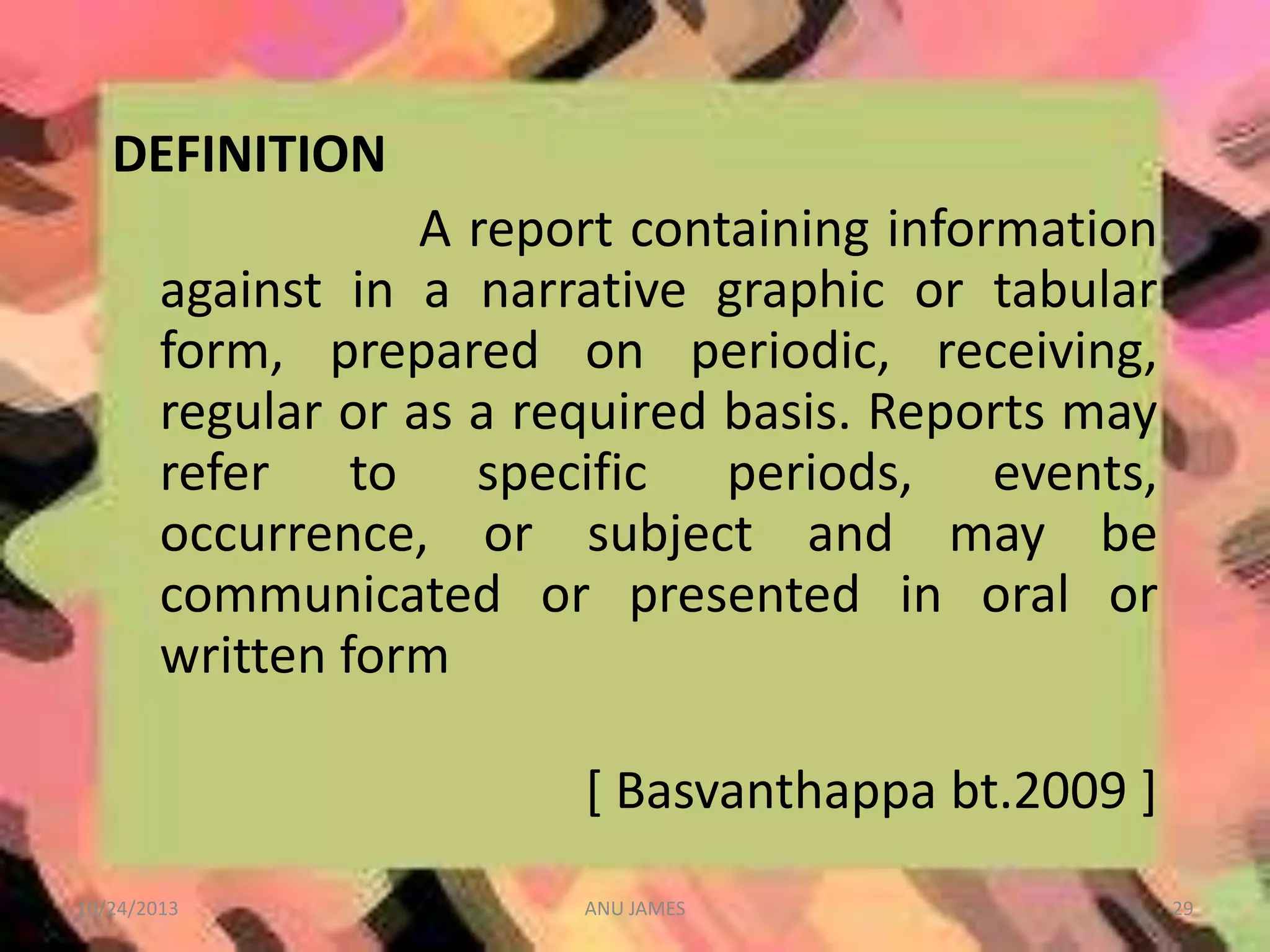 DEFINITION

A report containing information against in a narrative graphic or tabular form, prepared on periodic, receiving, regular or as a required basis. Reports may refer to specific periods, events, occurrence, or subject and may be communicated or presented in oral or written form

[ Basvanthappa bt.2009 ]

10/24/2013

ANU JAMES

29